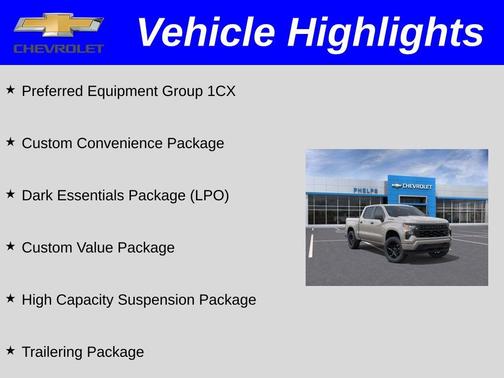 CHEVROLET

Vehicle Highlights

★ Preferred Equipment Group 1CX

★ Custom Convenience Package

★ Dark Essentials Package (LPO)

★ Custom Value Package

★ High Capacity Suspension Package

★ Trailering Package

PHELPS

CHEVROLET